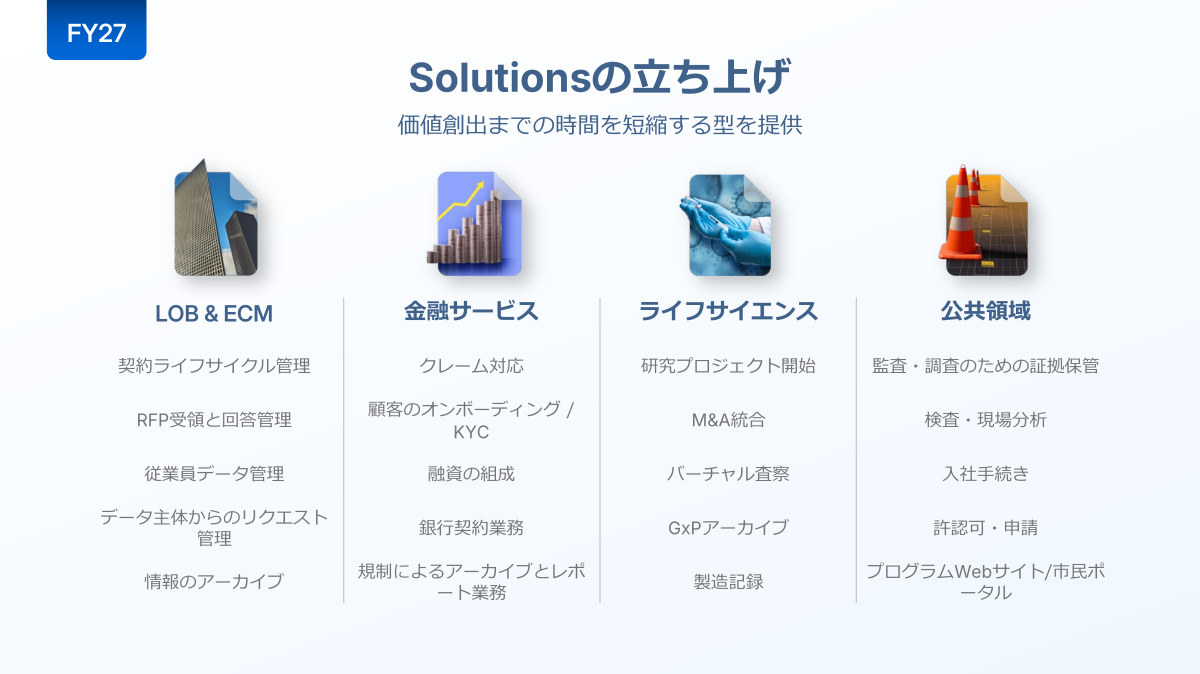 FY27

Solutionsの立ち上げ

価値創出までの時間を短縮する型を提供

LOB & ECM

契約ライフサイクル管理

RFP受領と回答管理

従業員データ管理

データ主体からのリクエスト管理

情報のアーカイブ

金融サービス

クレーム対応

顧客のオンボーディング / KYC

融資の組成

銀行契約業務

規制によるアーカイブとレポート業務

ライフサイエンス

研究プロジェクト開始

M&A統合

バーチャル査察

GxPアーカイブ

製造記録

公共領域

監査・調査のための証拠保管

検査・現場分析

入社手続き

許認可・申請

プログラムWebサイト/市民ポータル